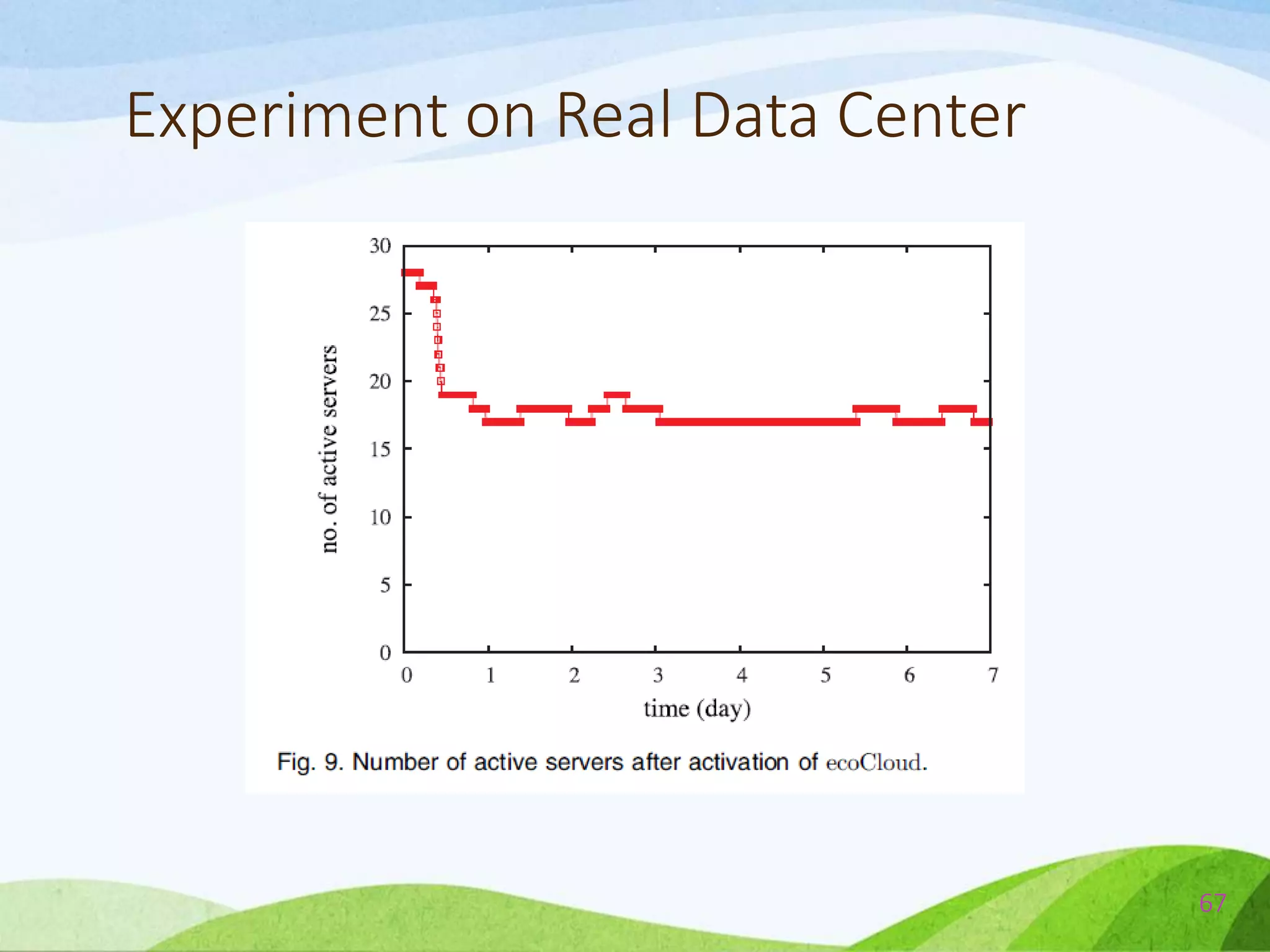 Experiment on Real Data Center

no. of active servers

30
25
20
15
10
5
0

0 1 2 3 4 5 6 7

time (day)

Fig. 9. Number of active servers after activation of ecoCloud.

67